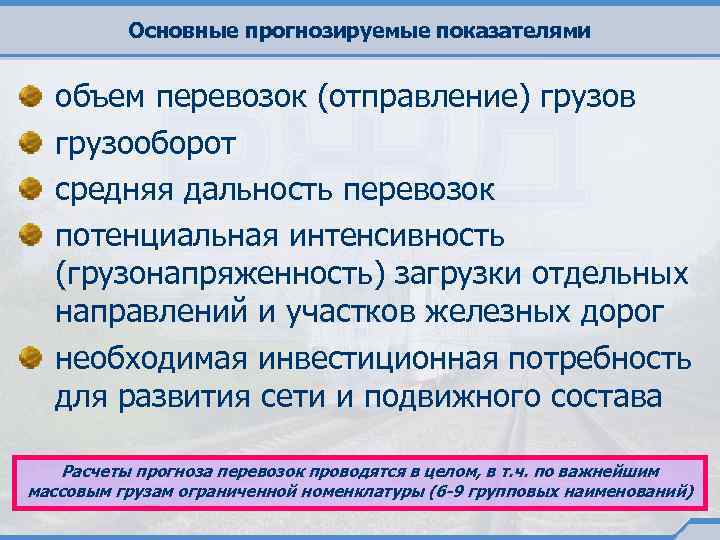 Основные прогнозируемые показателями

объем перевозок (отправление) грузов

грузооборот

средняя дальность перевозок

потенциальная интенсивность (грузонапряженность) загрузки отдельных направлений и участков железных дорог

необходимая инвестиционная потребность для развития сети и подвижного состава

Расчеты прогноза перевозок проводятся в целом, в т.ч. по важнейшим массовым грузам ограниченной номенклатуры (6-9 групповых наименований)